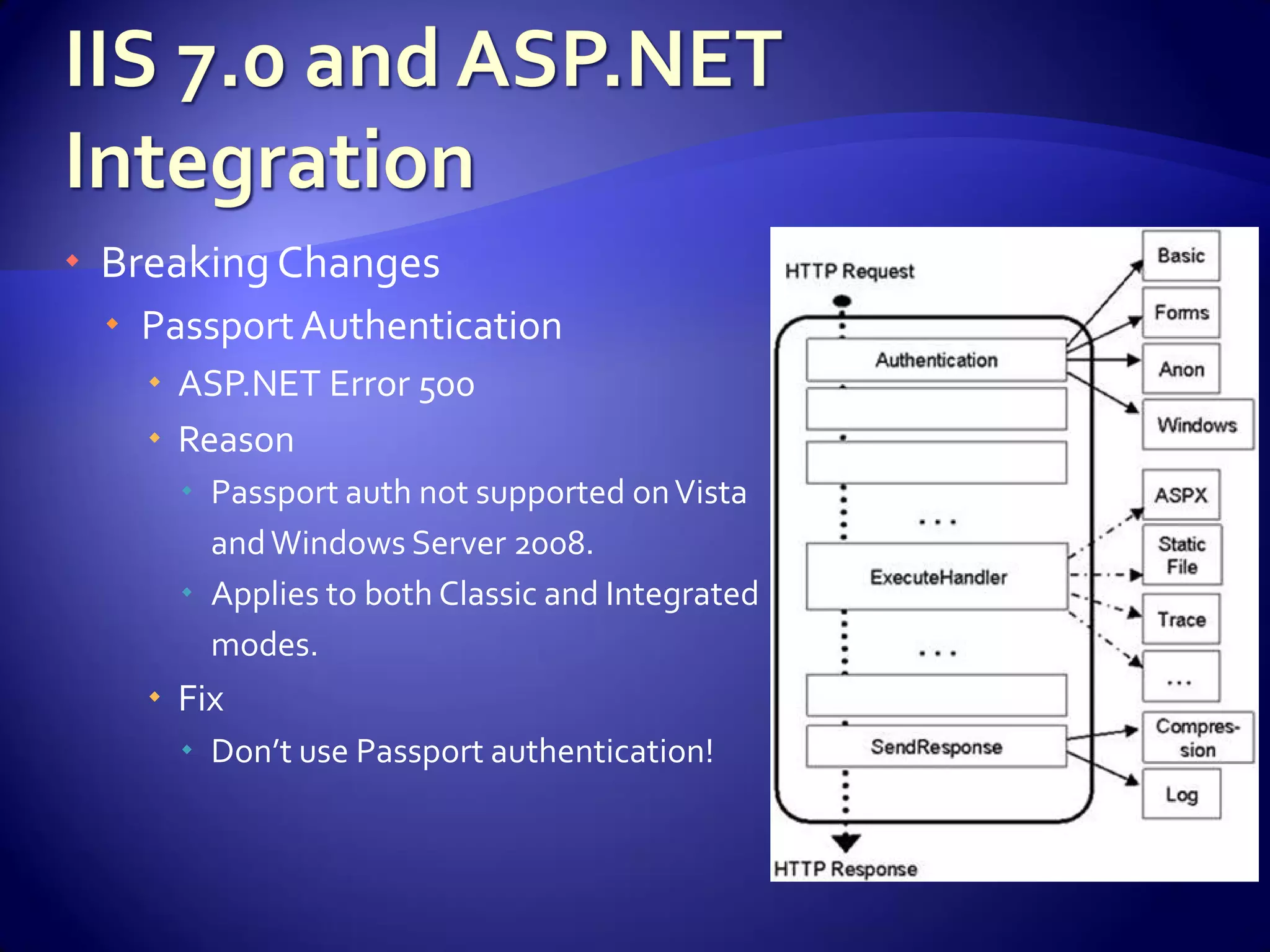 IIS 7.0 and ASP.NET Integration

Breaking Changes

Passport Authentication

ASP.NET Error 500

Reason

Passport auth not supported on Vista and Windows Server 2008.

Applies to both Classic and Integrated modes.

Fix

Don't use Passport authentication!

HTTP Request

Authentication

...

ExecuteHandler

...

SendResponse

HTTP Response

Basic

Forms

Anon

Windows

ASPX

Static File

Trace

...

Compression

Log